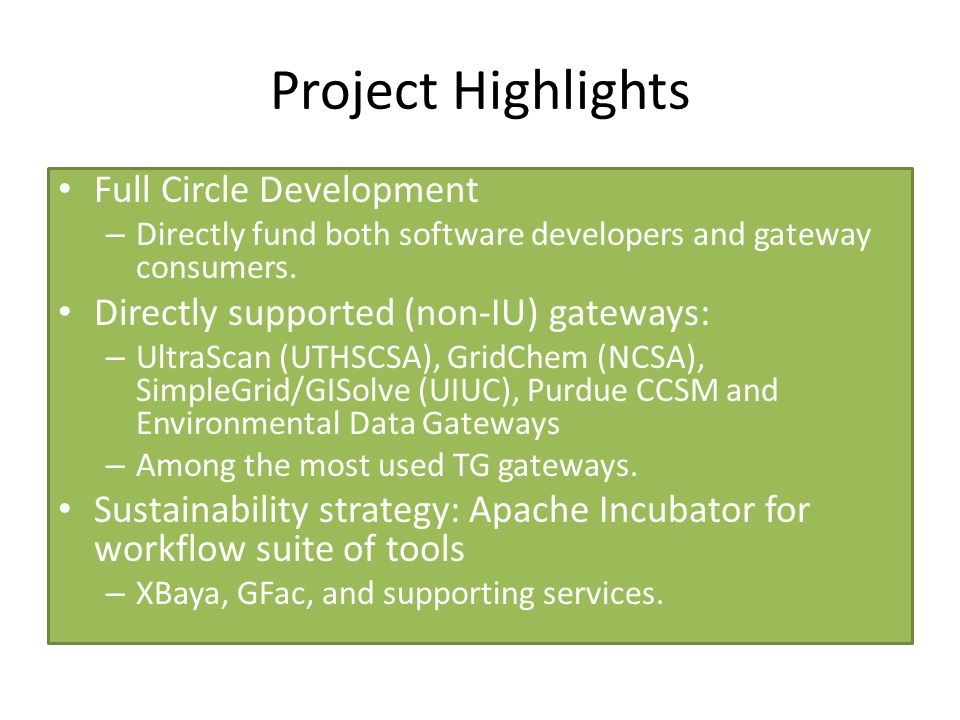 Project Highlights

• Full Circle Development
– Directly fund both software developers and gateway consumers.
• Directly supported (non-IU) gateways:
– UltraScan (UTHSCSA), GridChem (NCSA), SimpleGrid/GISolve (UIUC), Purdue CCSM and Environmental Data Gateways
– Among the most used TG gateways.
• Sustainability strategy: Apache Incubator for workflow suite of tools
– XBaya, GFac, and supporting services.